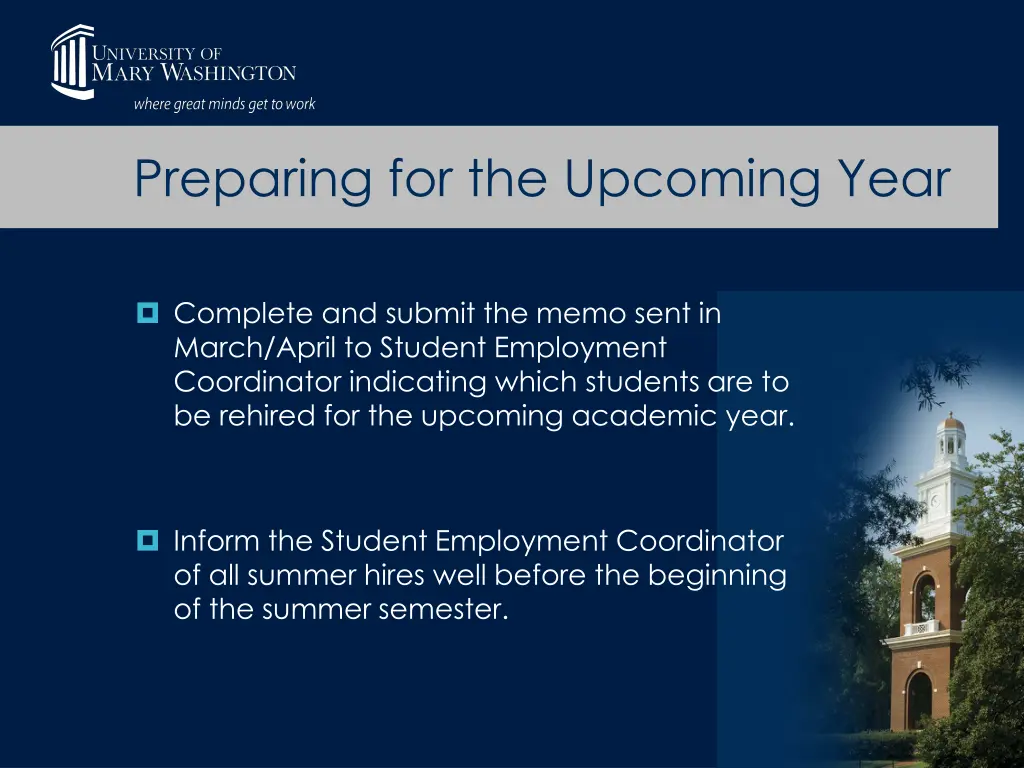 UNIVERSITY OF MARY WASHINGTON
where great minds get to work

Preparing for the Upcoming Year

Complete and submit the memo sent in March/April to Student Employment Coordinator indicating which students are to be rehired for the upcoming academic year.

Inform the Student Employment Coordinator of all summer hires well before the beginning of the summer semester.